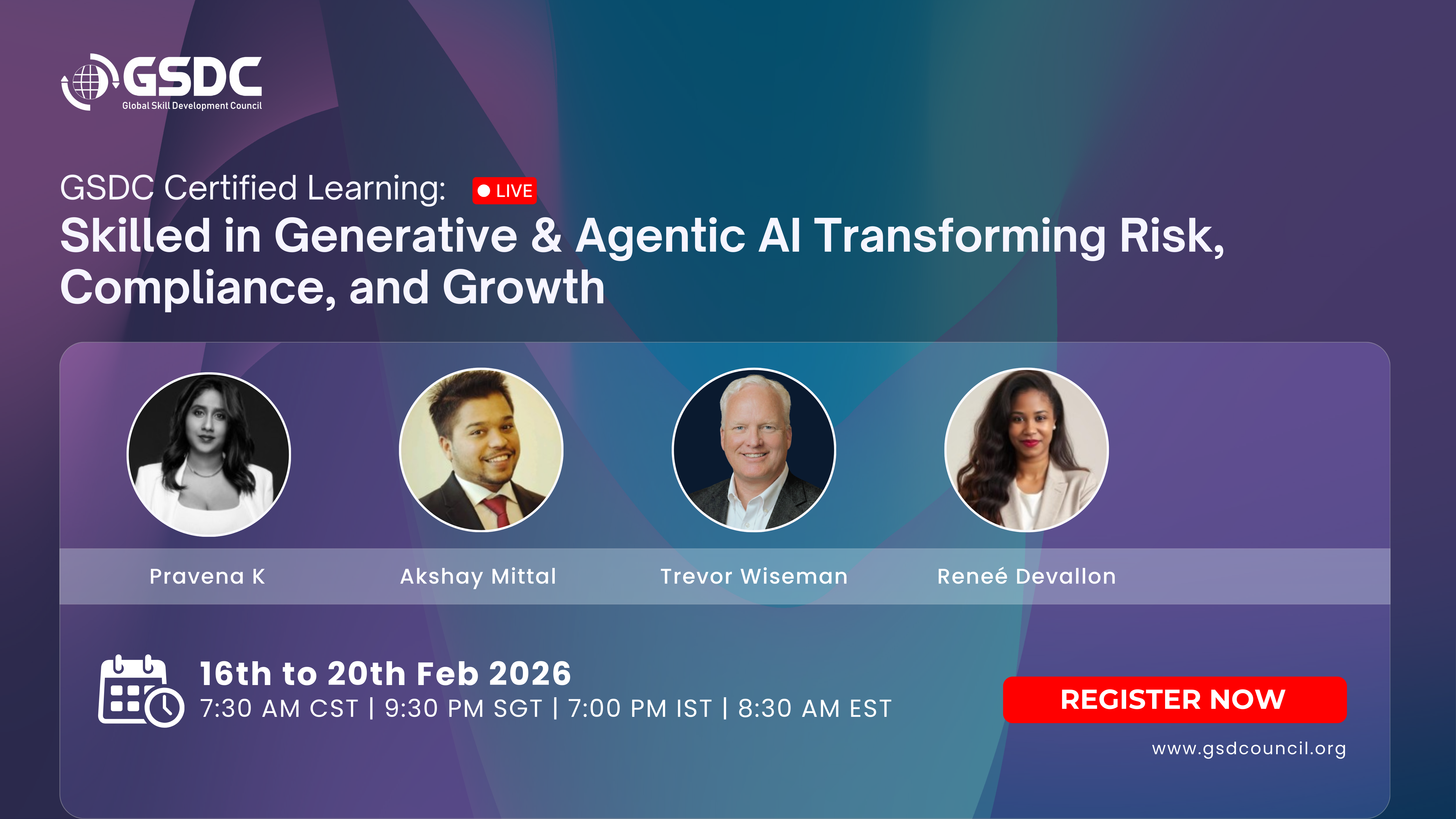 GSDC
Global Skill Development Council

GSDC Certified Learning: LIVE
Skilled in Generative & Agentic AI Transforming Risk, Compliance, and Growth

Pravena K
Akshay Mittal
Trevor Wiseman
Reneé Devallon

16th to 20th Feb 2026
7:30 AM CST | 9:30 PM SGT | 7:00 PM IST | 8:30 AM EST

REGISTER NOW

www.gsdcouncil.org